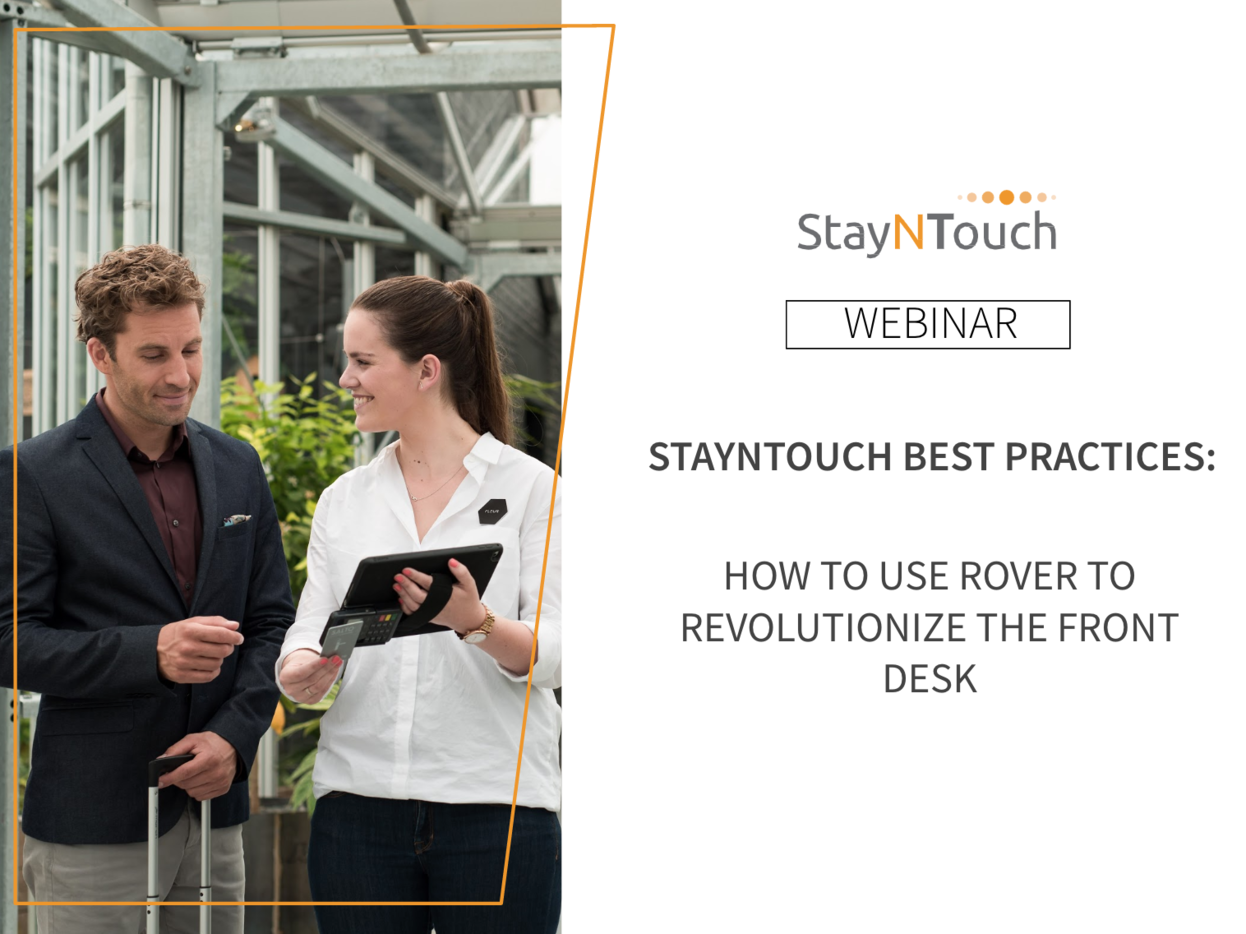 StayNTouch

WEBINAR

STAYNTOUCH BEST PRACTICES:

HOW TO USE ROVER TO REVOLUTIONIZE THE FRONT DESK